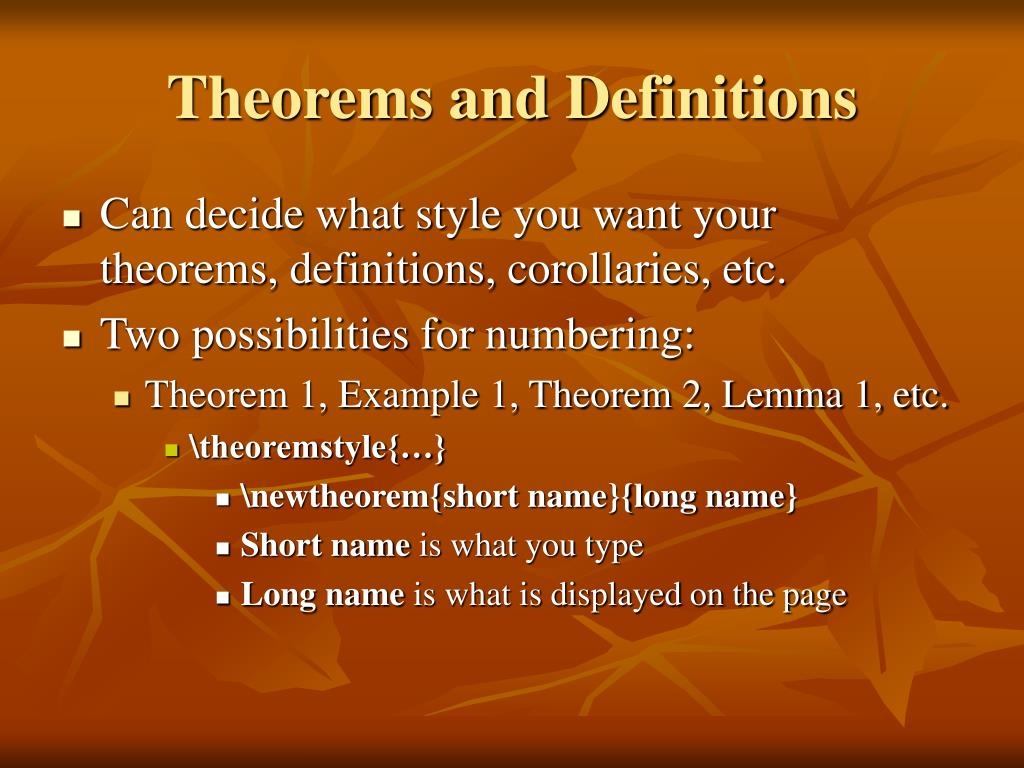 Theorems and Definitions

- Can decide what style you want your theorems, definitions, corollaries, etc.
- Two possibilities for numbering:
  - Theorem 1, Example 1, Theorem 2, Lemma 1, etc.
    - \theoremstyle{…}
      - \newtheorem{short name}{long name}
      - Short name is what you type
      - Long name is what is displayed on the page